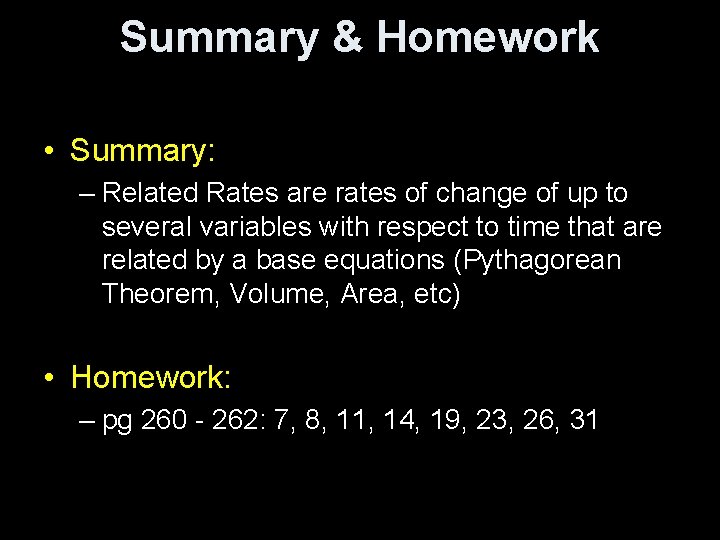 Summary & Homework

• Summary:
– Related Rates are rates of change of up to several variables with respect to time that are related by a base equations (Pythagorean Theorem, Volume, Area, etc)

• Homework:
– pg 260 - 262: 7, 8, 11, 14, 19, 23, 26, 31